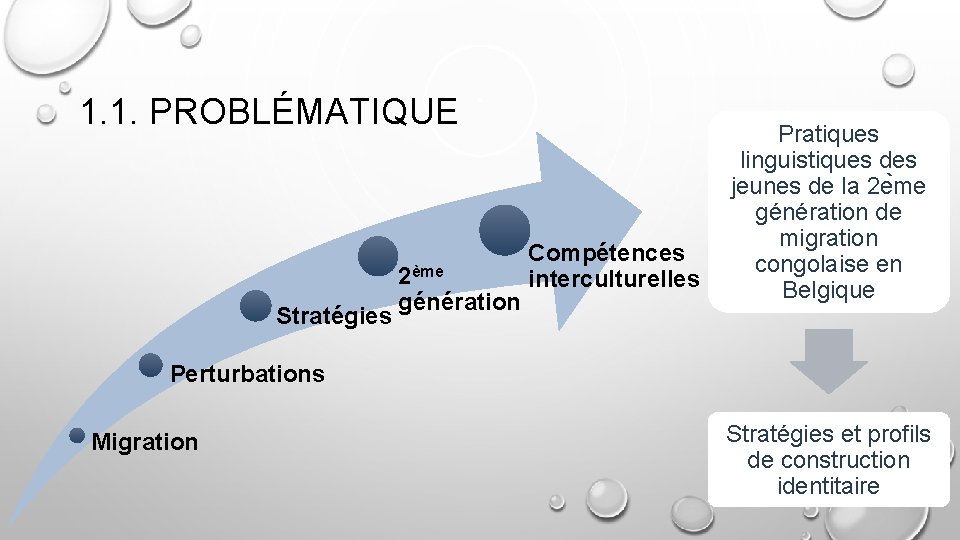 1.1. PROBLÉMATIQUE

Migration

Perturbations

Stratégies

2ème génération

Compétences interculturelles

Pratiques linguistiques des jeunes de la 2ème génération de migration congolaise en Belgique

Stratégies et profils de construction identitaire